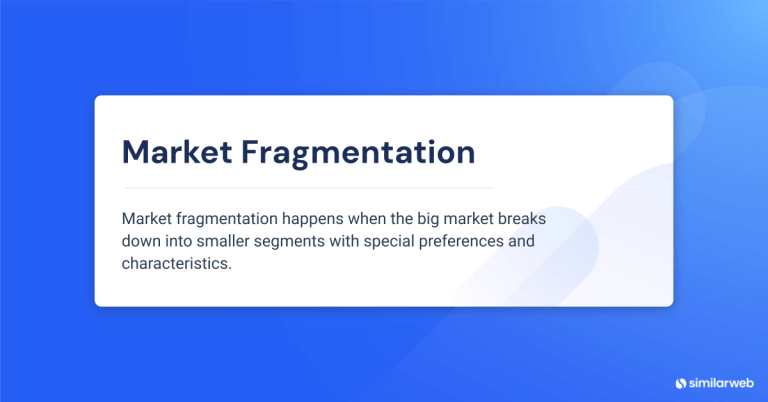 Market Fragmentation

Market fragmentation happens when the big market breaks down into smaller segments with special preferences and characteristics.

similarweb